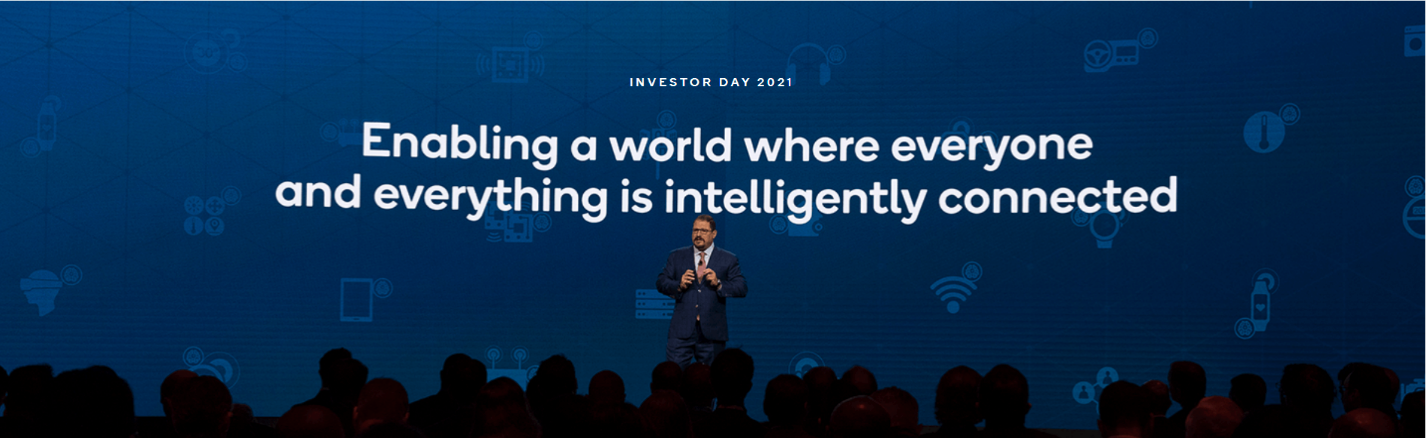 INVESTOR DAY 2021

Enabling a world where everyone and everything is intelligently connected